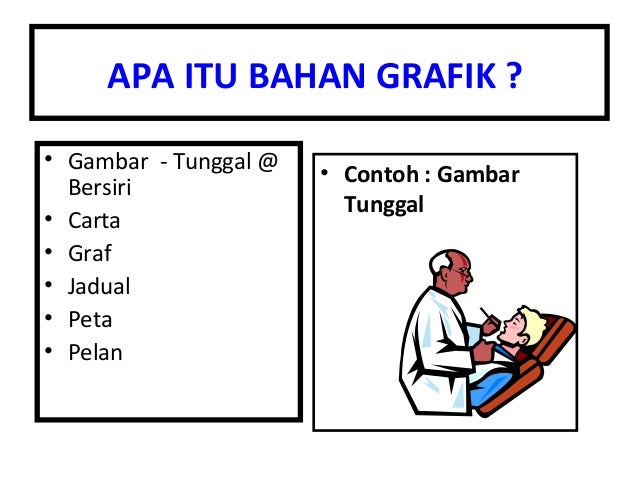 APA ITU BAHAN GRAFIK ?

• Gambar - Tunggal @ Bersiri
• Carta
• Graf
• Jadual
• Peta
• Pelan

• Contoh : Gambar Tunggal